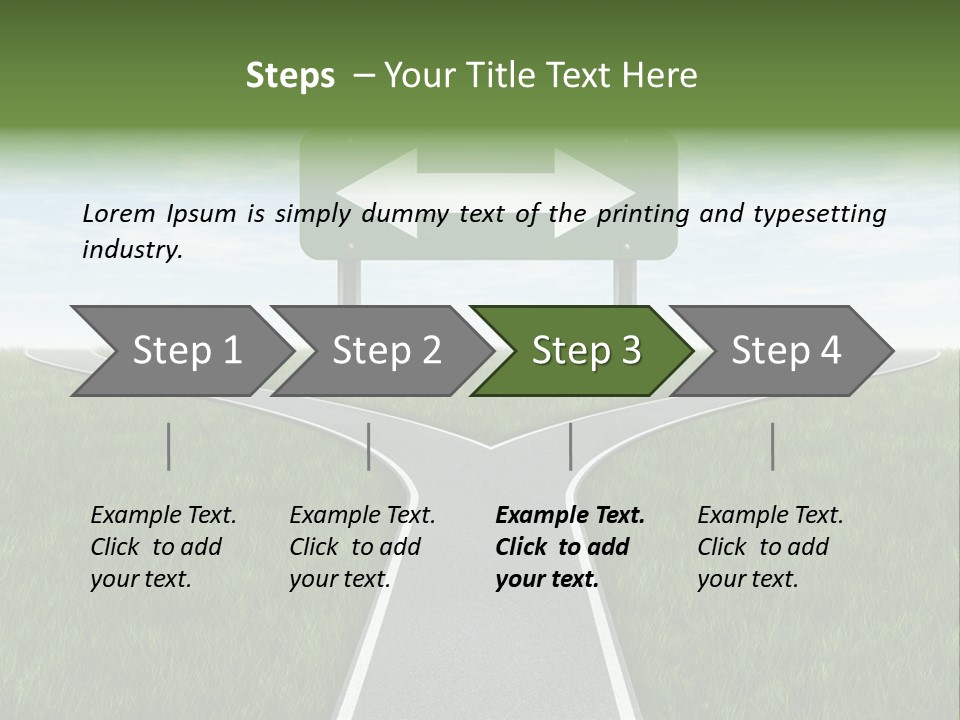 Steps – Your Title Text Here

Lorem Ipsum is simply dummy text of the printing and typesetting industry.

Step 1

Step 2

Step 3

Step 4

Example Text. Click to add your text.

Example Text. Click to add your text.

Example Text. Click to add your text.

Example Text. Click to add your text.